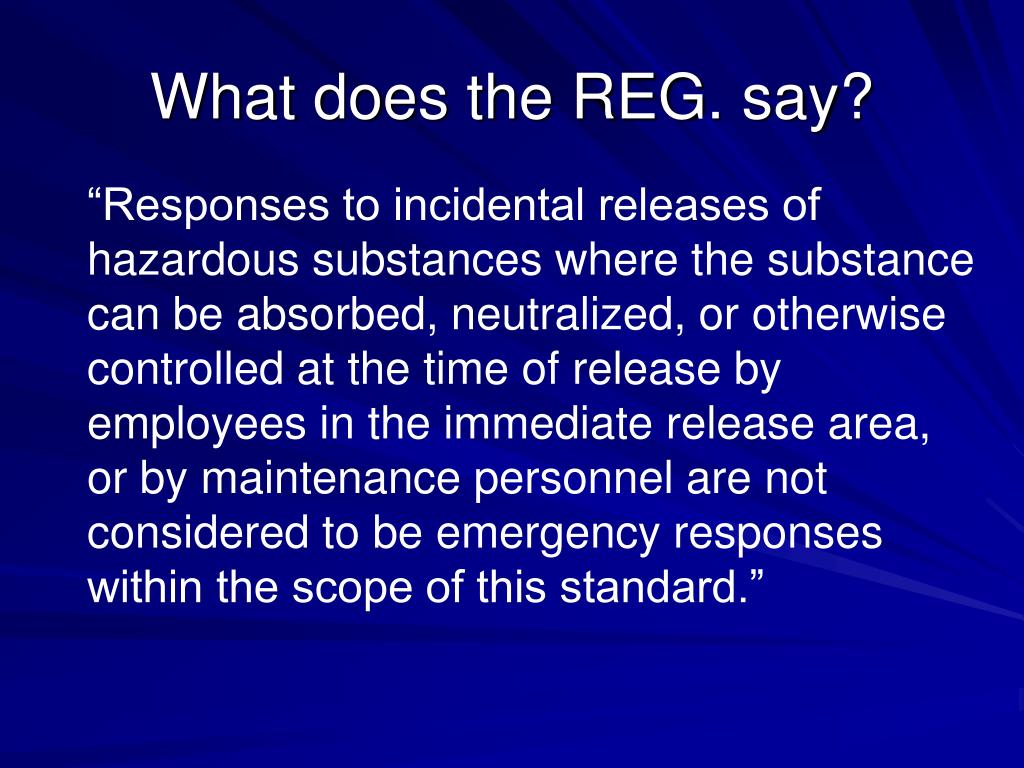 What does the REG. say?

“Responses to incidental releases of hazardous substances where the substance can be absorbed, neutralized, or otherwise controlled at the time of release by employees in the immediate release area, or by maintenance personnel are not considered to be emergency responses within the scope of this standard.”